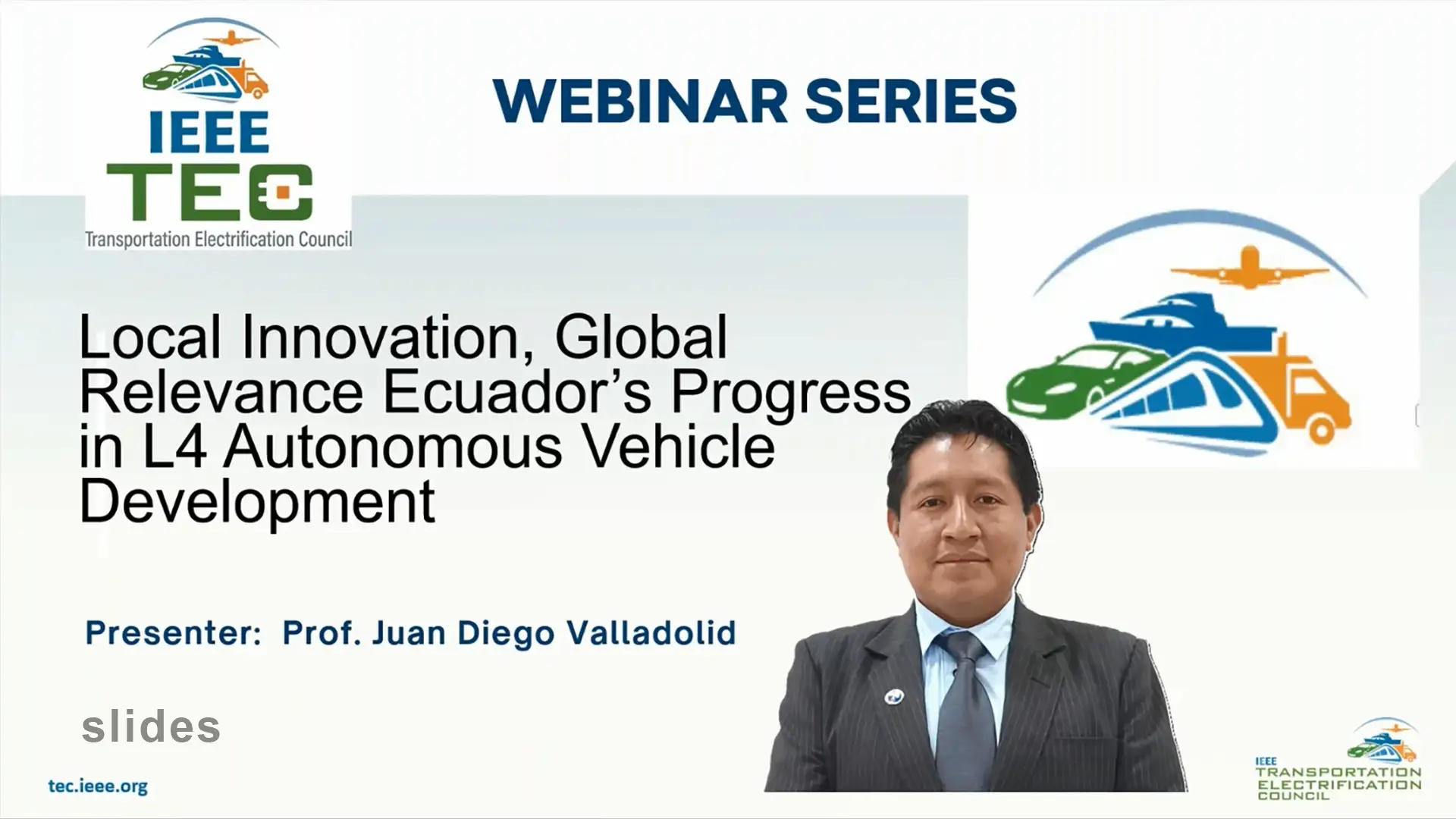 IEEE
TEC
Transportation Electrification Council

WEBINAR SERIES

Local Innovation, Global Relevance Ecuador's Progress in L4 Autonomous Vehicle Development

Presenter: Prof. Juan Diego Valladolid

slides

tec.ieee.org

IEEE
TRANSPORTATION
ELECTRIFICATION
COUNCIL